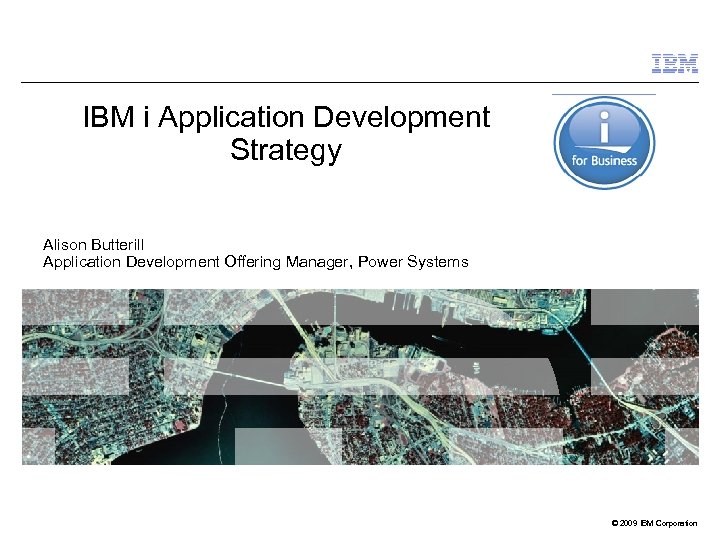 IBM

IBM i Application Development Strategy

i
for Business

Alison Butterill
Application Development Offering Manager, Power Systems

© 2009 IBM Corporation